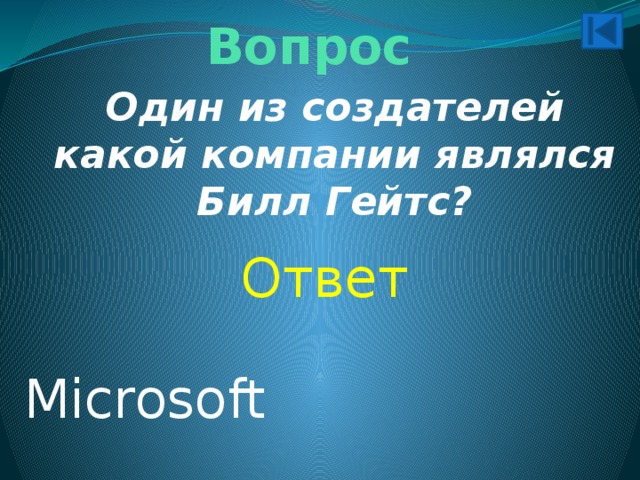 Вопрос

Один из создателей какой компании являлся Билл Гейтс?

Ответ

Microsoft